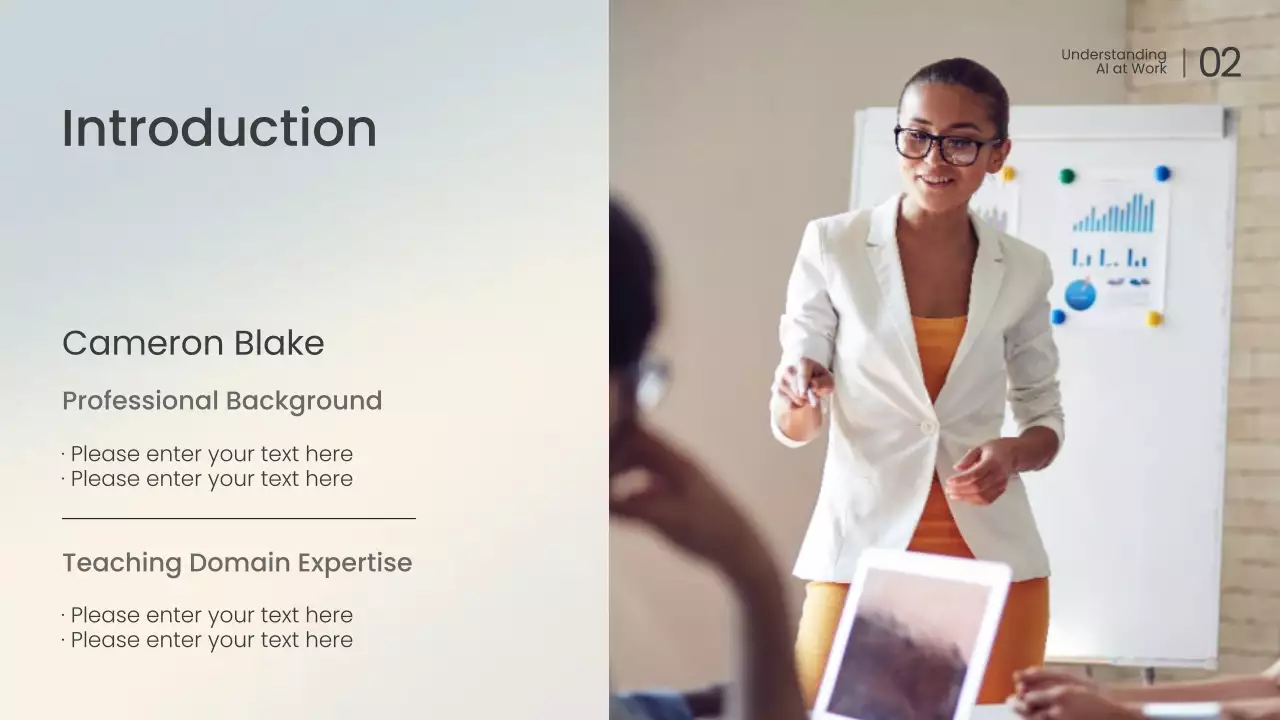 Understanding AI at Work | 02

Introduction

Cameron Blake

Professional Background

· Please enter your text here
· Please enter your text here

Teaching Domain Expertise

· Please enter your text here
· Please enter your text here